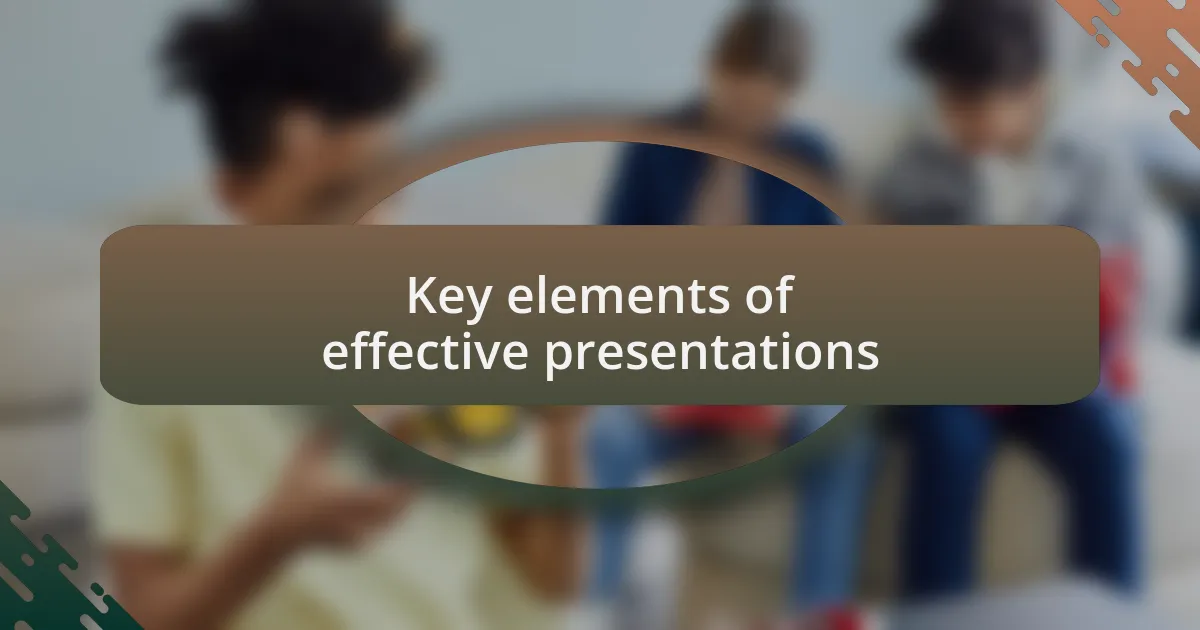 Key elements of effective presentations